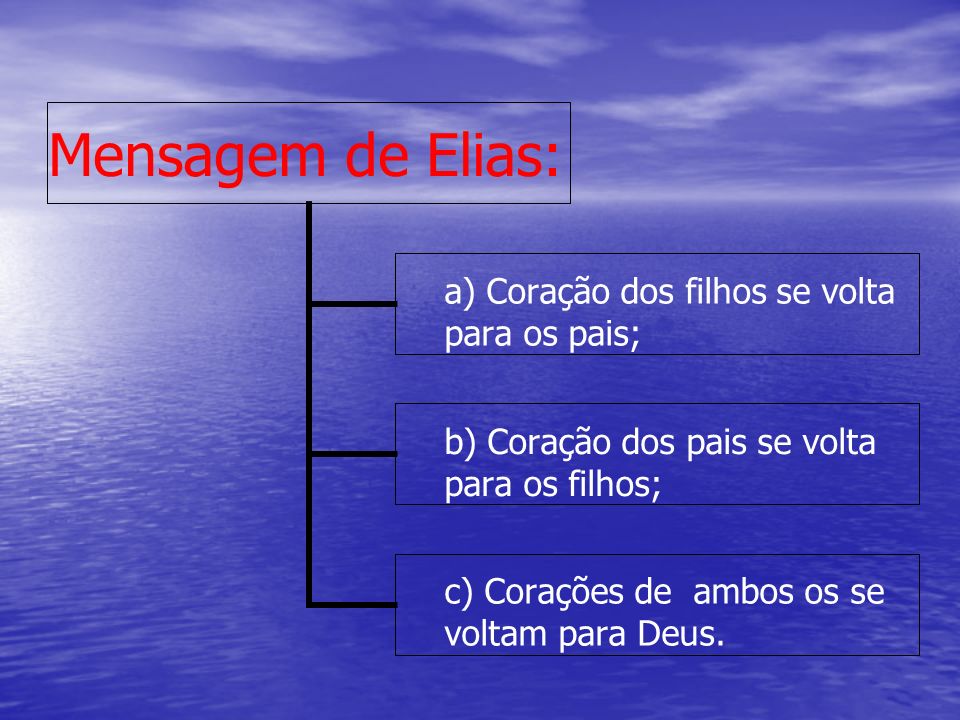 Mensagem de Elias:

a) Coração dos filhos se volta para os pais;

b) Coração dos pais se volta para os filhos;

c) Corações de ambos os se voltam para Deus.